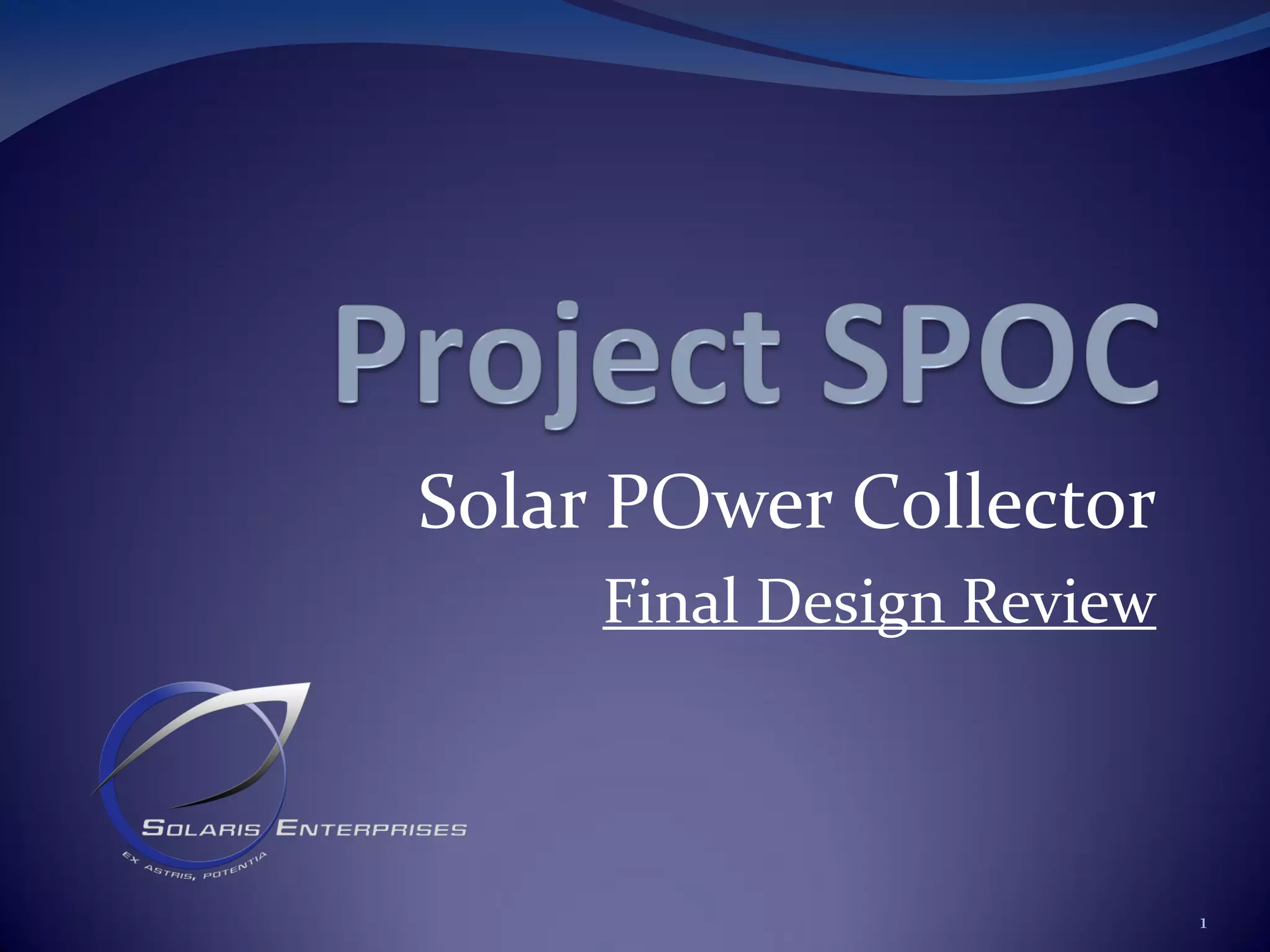 Project SPOC

Solar POwer Collector

Final Design Review

SOLARIS ENTERPRISES

EX ASTRIS, POTENTIA

1